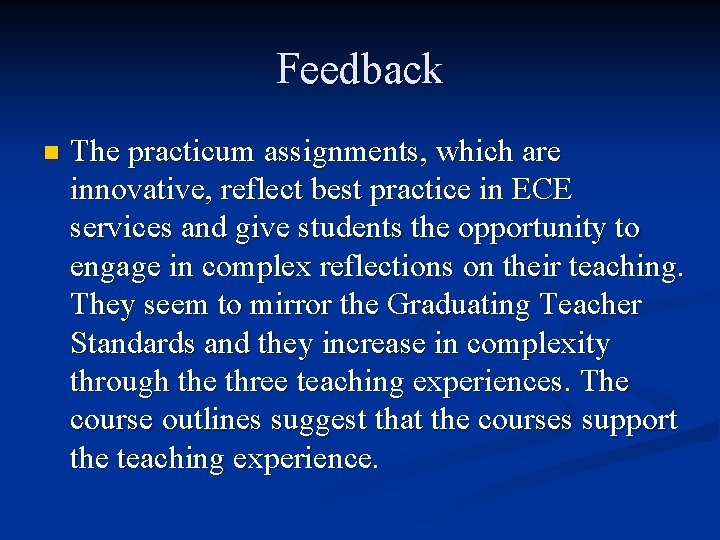 Feedback

The practicum assignments, which are innovative, reflect best practice in ECE services and give students the opportunity to engage in complex reflections on their teaching. They seem to mirror the Graduating Teacher Standards and they increase in complexity through the three teaching experiences. The course outlines suggest that the courses support the teaching experience.